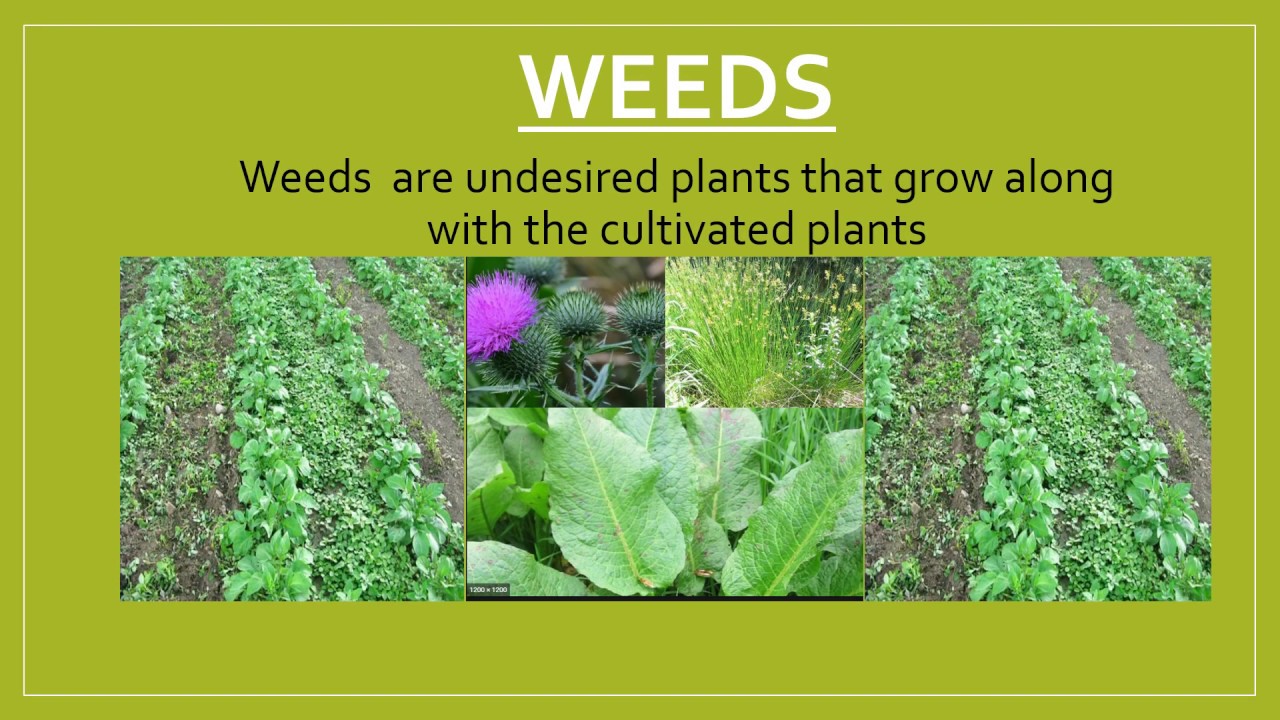 WEEDS

Weeds  are undesired plants that grow along with the cultivated plants

1200 × 1200